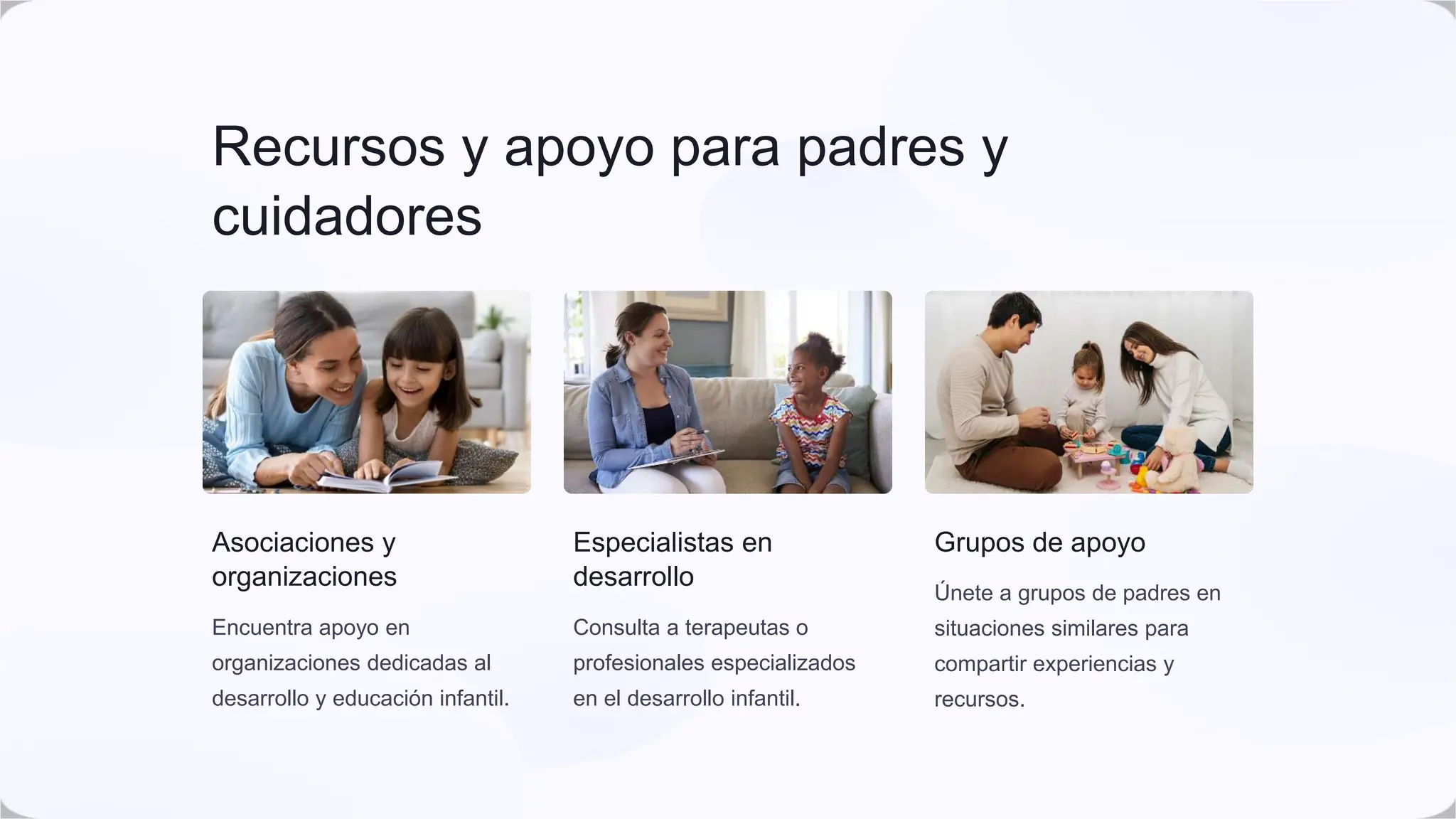 Recursos y apoyo para padres y cuidadores

Asociaciones y organizaciones

Encuentra apoyo en organizaciones dedicadas al desarrollo y educación infantil.

Especialistas en desarrollo

Consulta a terapeutas o profesionales especializados en el desarrollo infantil.

Grupos de apoyo

Únete a grupos de padres en situaciones similares para compartir experiencias y recursos.